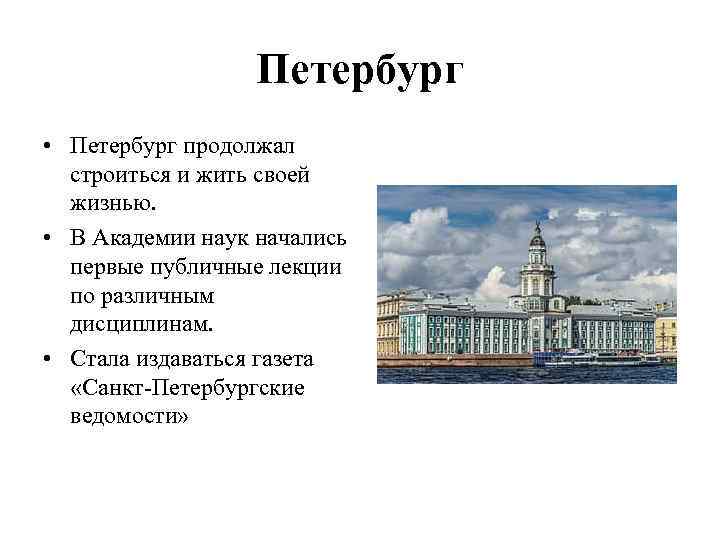 Петербург

• Петербург продолжал строиться и жить своей жизнью.
• В Академии наук начались первые публичные лекции по различным дисциплинам.
• Стала издаваться газета «Санкт-Петербургские ведомости»